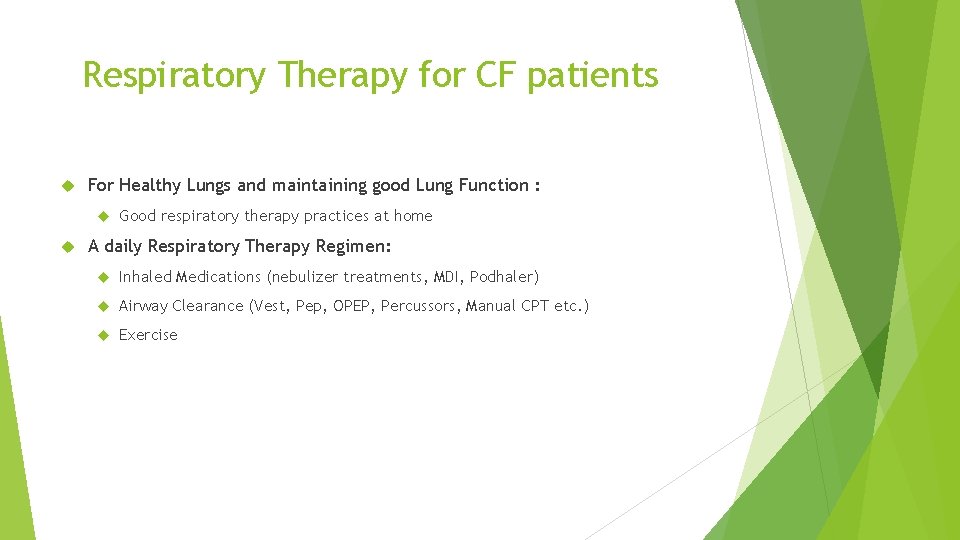 Respiratory Therapy for CF patients

For Healthy Lungs and maintaining good Lung Function :

Good respiratory therapy practices at home

A daily Respiratory Therapy Regimen:

Inhaled Medications (nebulizer treatments, MDI, Podhaler)

Airway Clearance (Vest, Pep, OPEP, Percussors, Manual CPT etc.)

Exercise